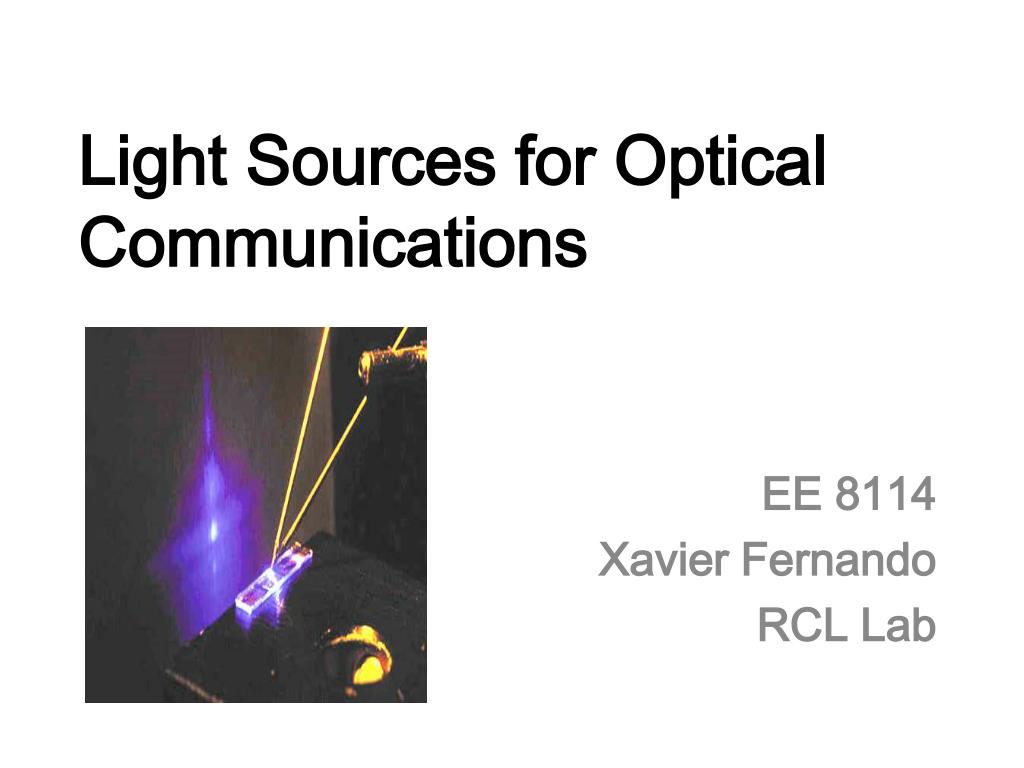 Light Sources for Optical Communications

EE 8114
Xavier Fernando
RCL Lab